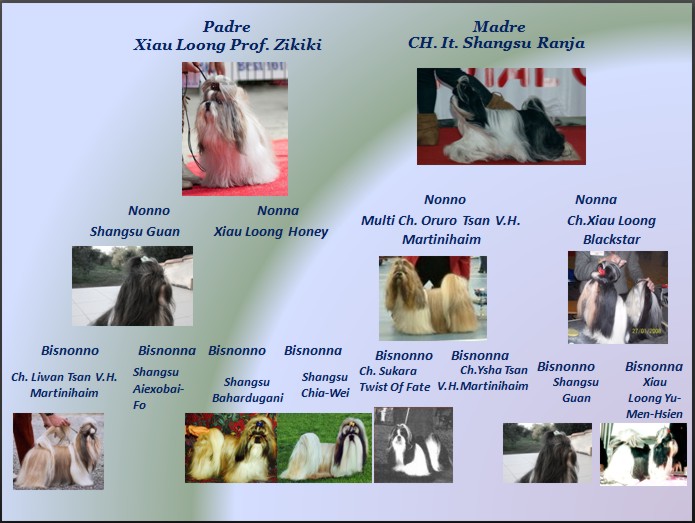 Padre
Xiau Loong Prof. Zikiki

Madre
CH. It. Shangsu Ranja

Nonno
Shangsu Guan

Nonna
Xiau Loong Honey

Nonno
Multi Ch. Oruro Tsan V.H. Martinihaim

Nonna
Ch.Xiau Loong Blackstar

27/01/2008

Bisnonno
Ch. Liwan Tsan V.H. Martinihaim

Bisnonna
Shangsu Aiexobai-Fo

Bisnonno
Shangsu Bahardugani

Bisnonna
Shangsu Chia-Wei

Bisnonno
Ch. Sukara Twist Of Fate

Bisnonna
Ch.Ysha Tsan V.H.Martinihaim

Bisnonno
Shangsu Guan

Bisnonna
Xiau Loong Yu-Men-Hsien